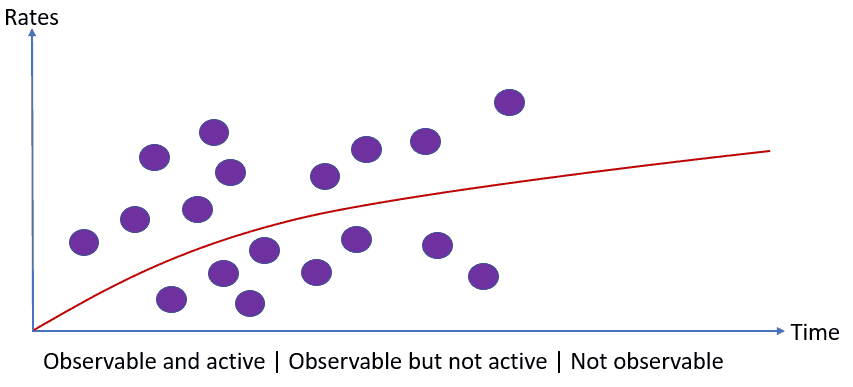 Rates

Time

Observable and active | Observable but not active | Not observable